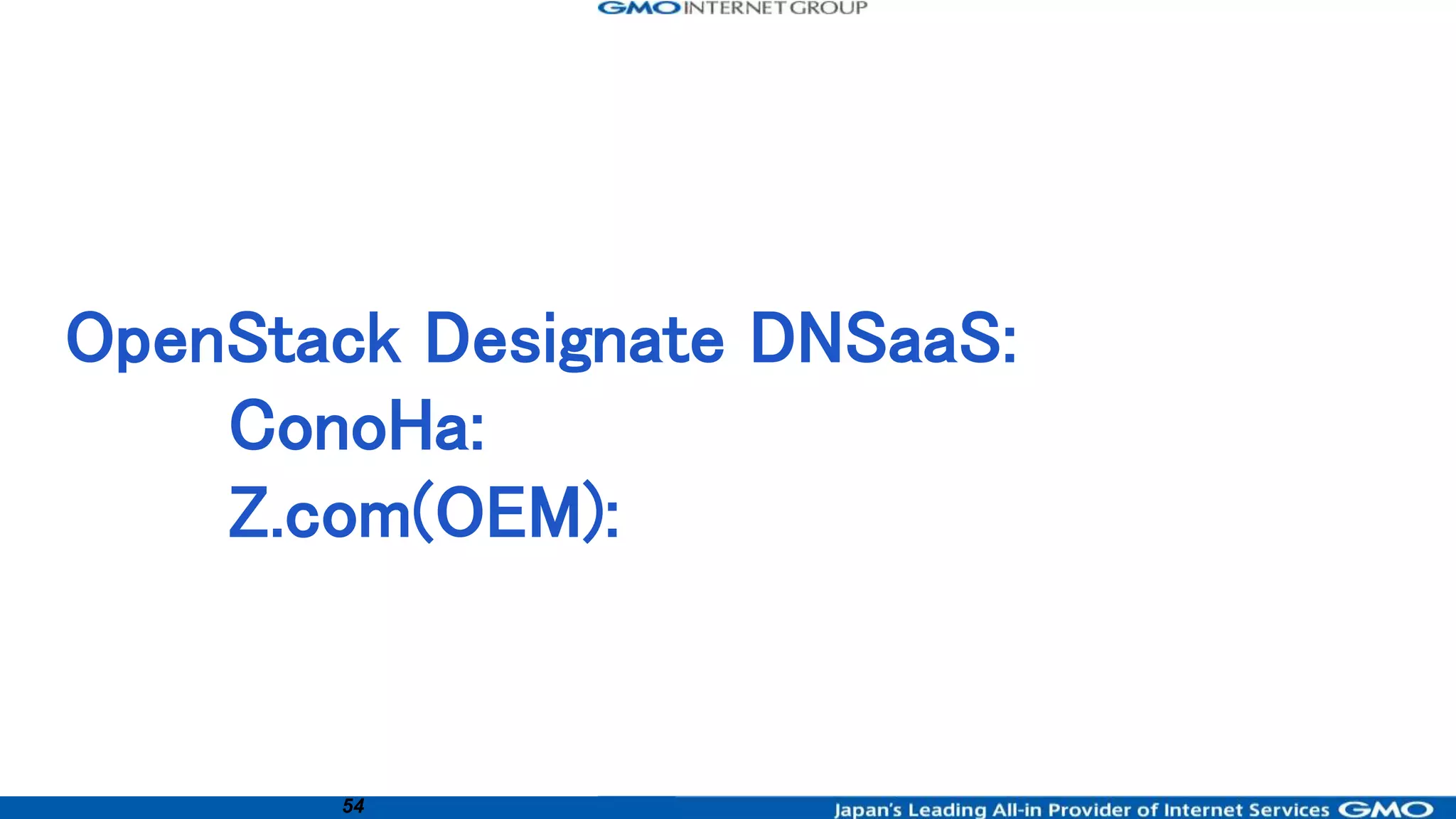 GMO INTERNET GROUP

OpenStack Designate DNSaaS:

ConoHa:

Z.com(OEM):

54

Japan's Leading All-in Provider of Internet Services GMO